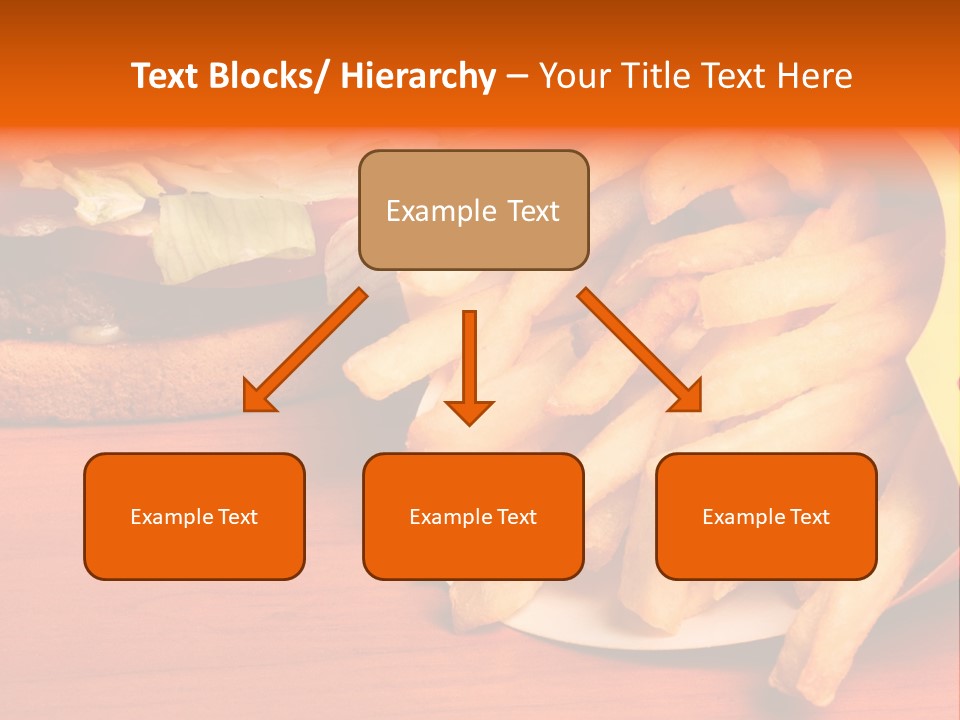 Text Blocks/ Hierarchy – Your Title Text Here

Example Text

Example Text

Example Text

Example Text